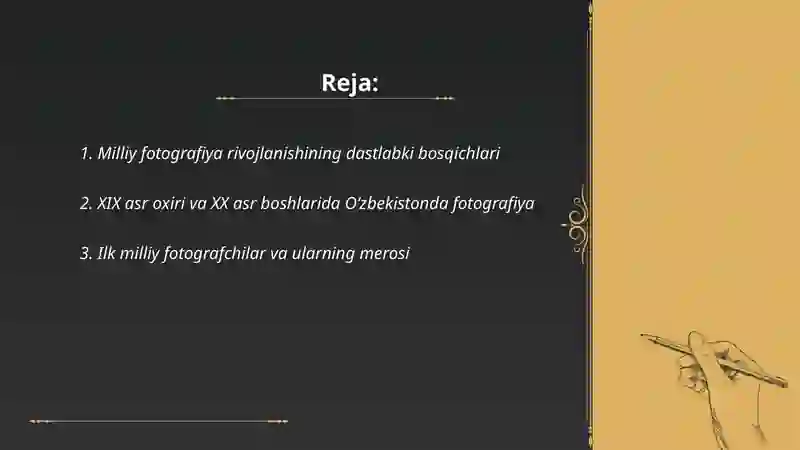 Reja:

1. Milliy fotografiya rivojlanishining dastlabki bosqichlari

2. XIX asr oxiri va XX asr boshlarida O'zbekistonda fotografiya

3. Ilk milliy fotografchilar va ularning merosi